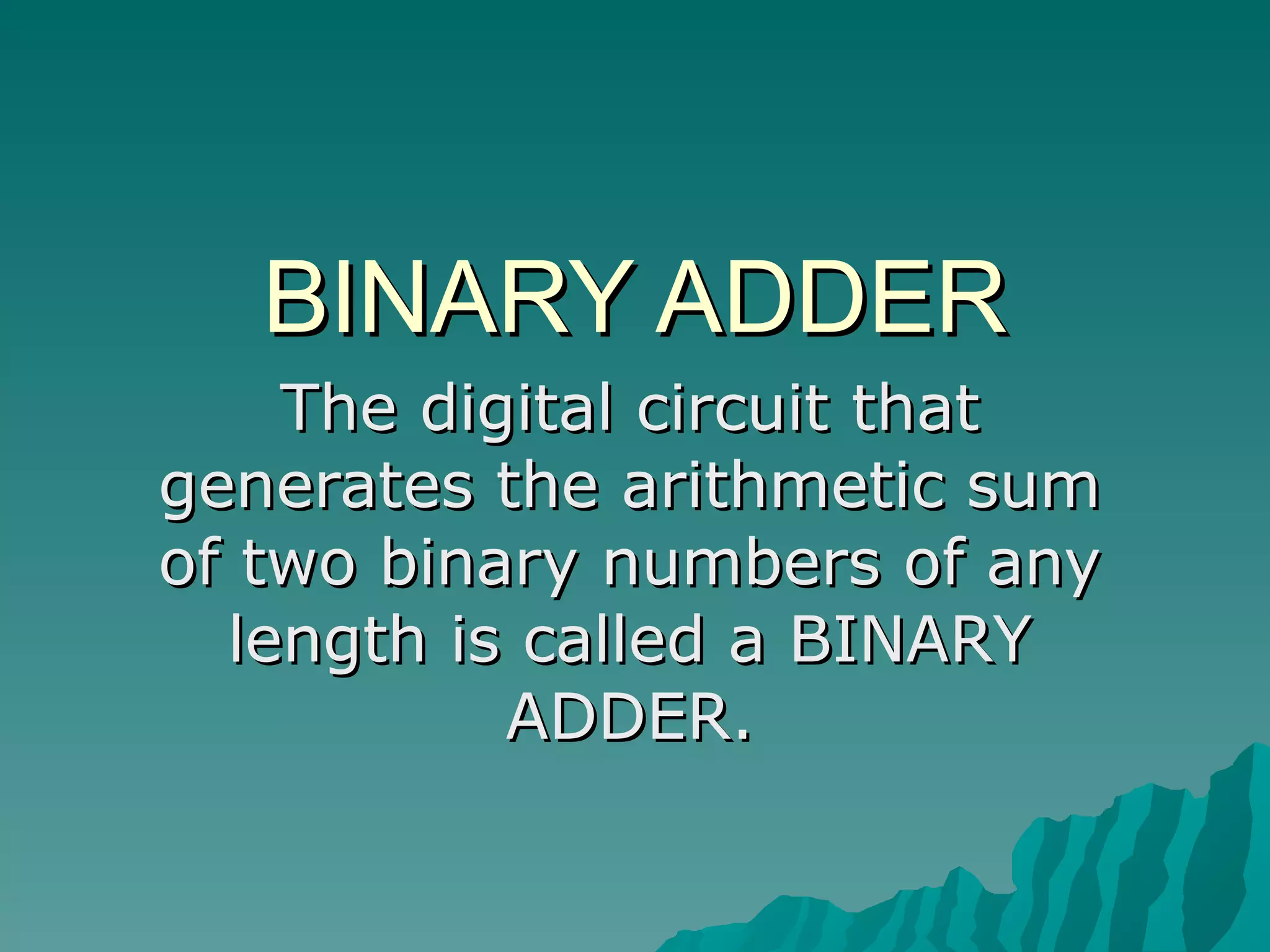 BINARY ADDER

The digital circuit that generates the arithmetic sum of two binary numbers of any length is called a BINARY ADDER.